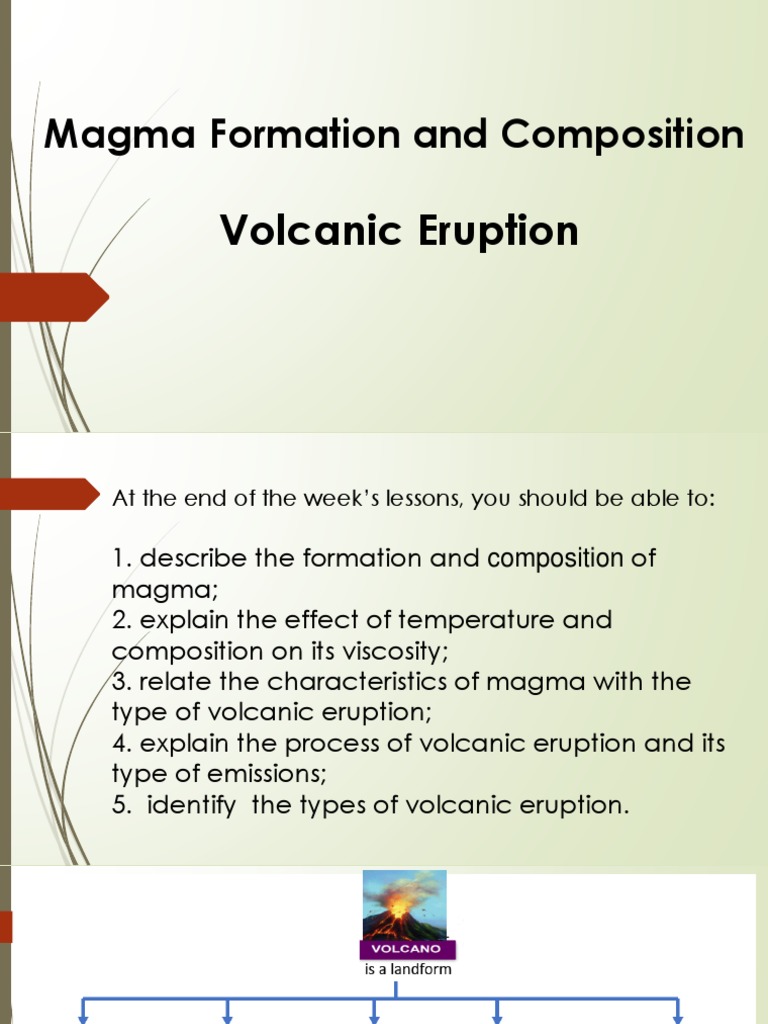 Magma Formation and Composition

Volcanic Eruption

At the end of the week's lessons, you should be able to:

1. describe the formation and composition of magma;
2. explain the effect of temperature and composition on its viscosity;
3. relate the characteristics of magma with the type of volcanic eruption;
4. explain the process of volcanic eruption and its type of emissions;
5. identify the types of volcanic eruption.

VOLCANO
is a landform